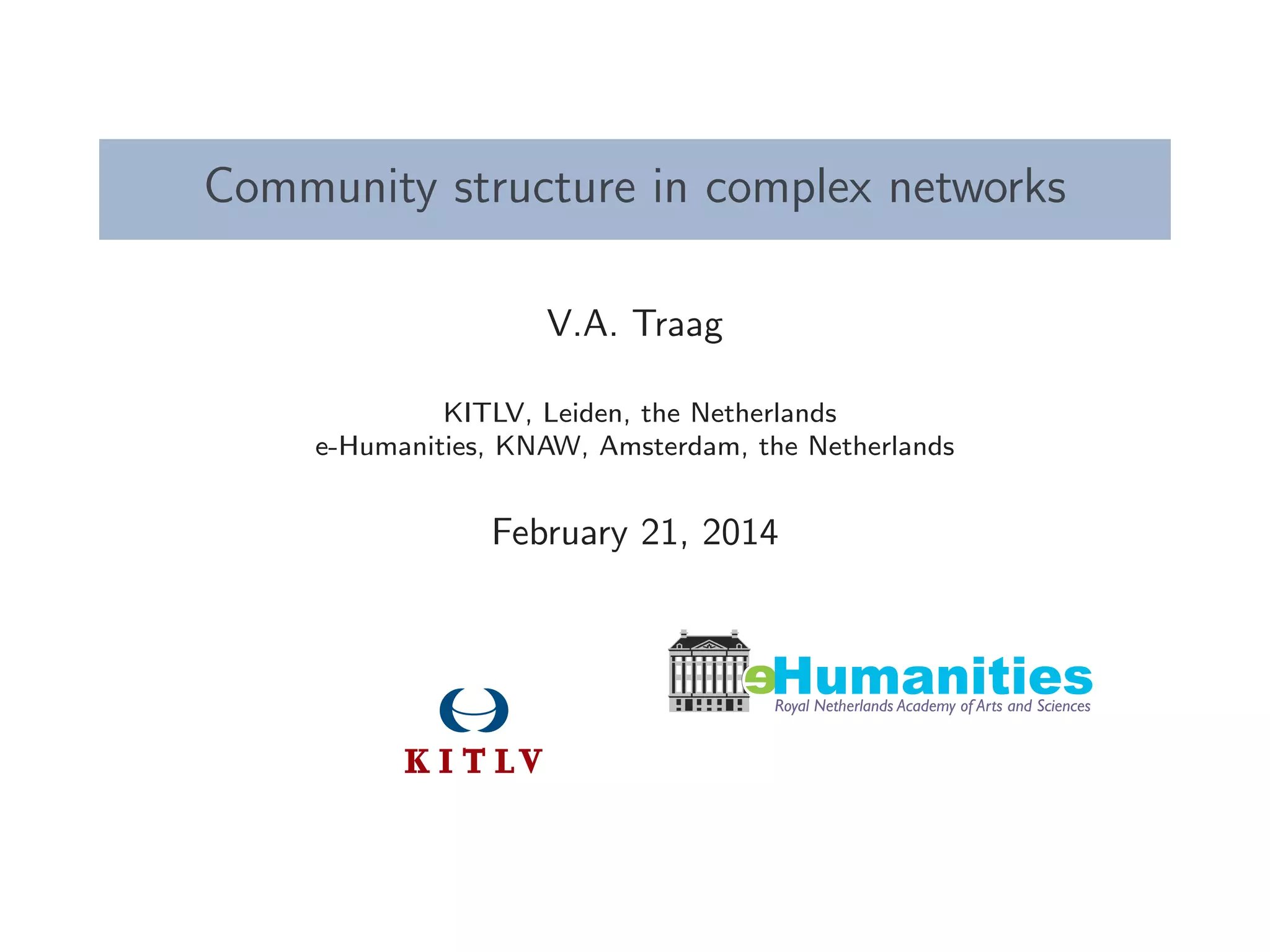 Community structure in complex networks

V.A. Traag

KITLV, Leiden, the Netherlands
e-Humanities, KNAW, Amsterdam, the Netherlands

February 21, 2014

KITLV

eHumanities
Royal Netherlands Academy of Arts and Sciences